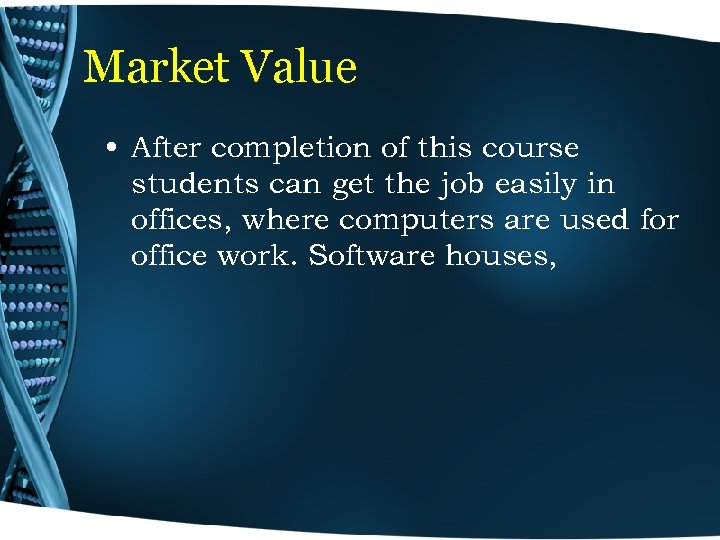 Market Value

• After completion of this course students can get the job easily in offices, where computers are used for office work. Software houses,